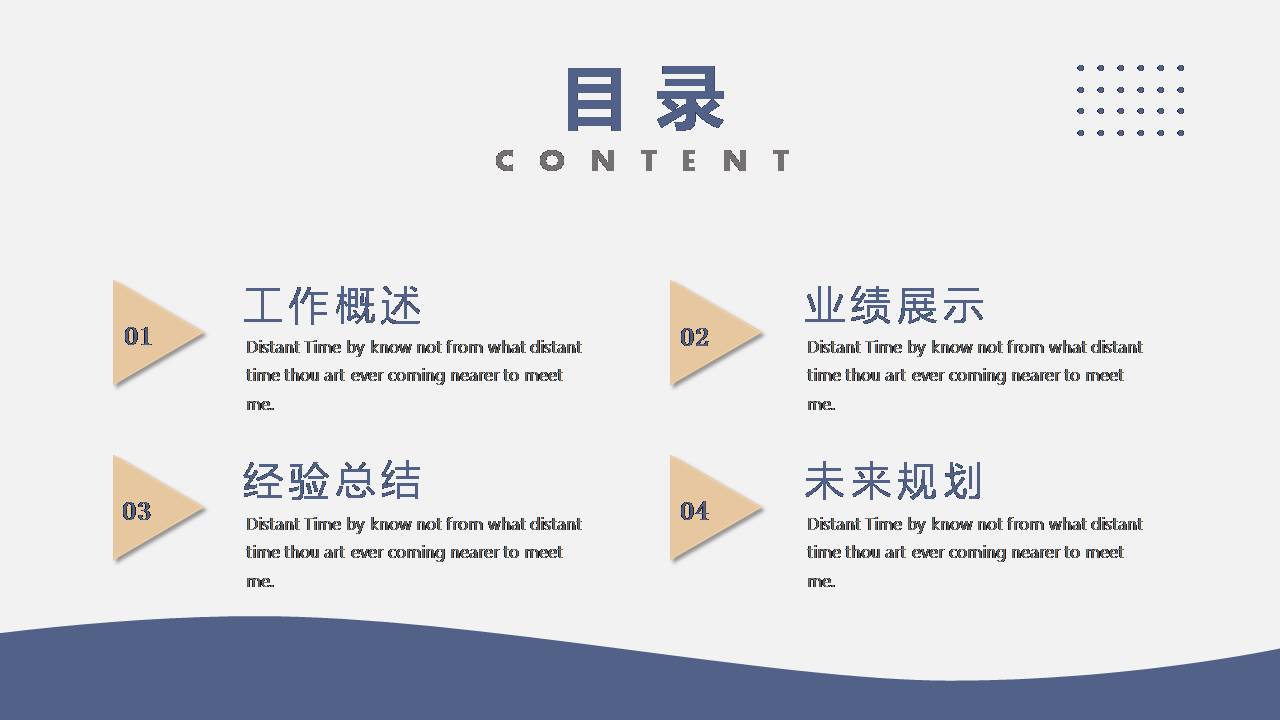 目录
CONTENT

01
工作概述
Distant Time by know not from what distant time thou art ever coming nearer to meet me.

02
业绩展示
Distant Time by know not from what distant time thou art ever coming nearer to meet me.

03
经验总结
Distant Time by know not from what distant time thou art ever coming nearer to meet me.

04
未来规划
Distant Time by know not from what distant time thou art ever coming nearer to meet me.